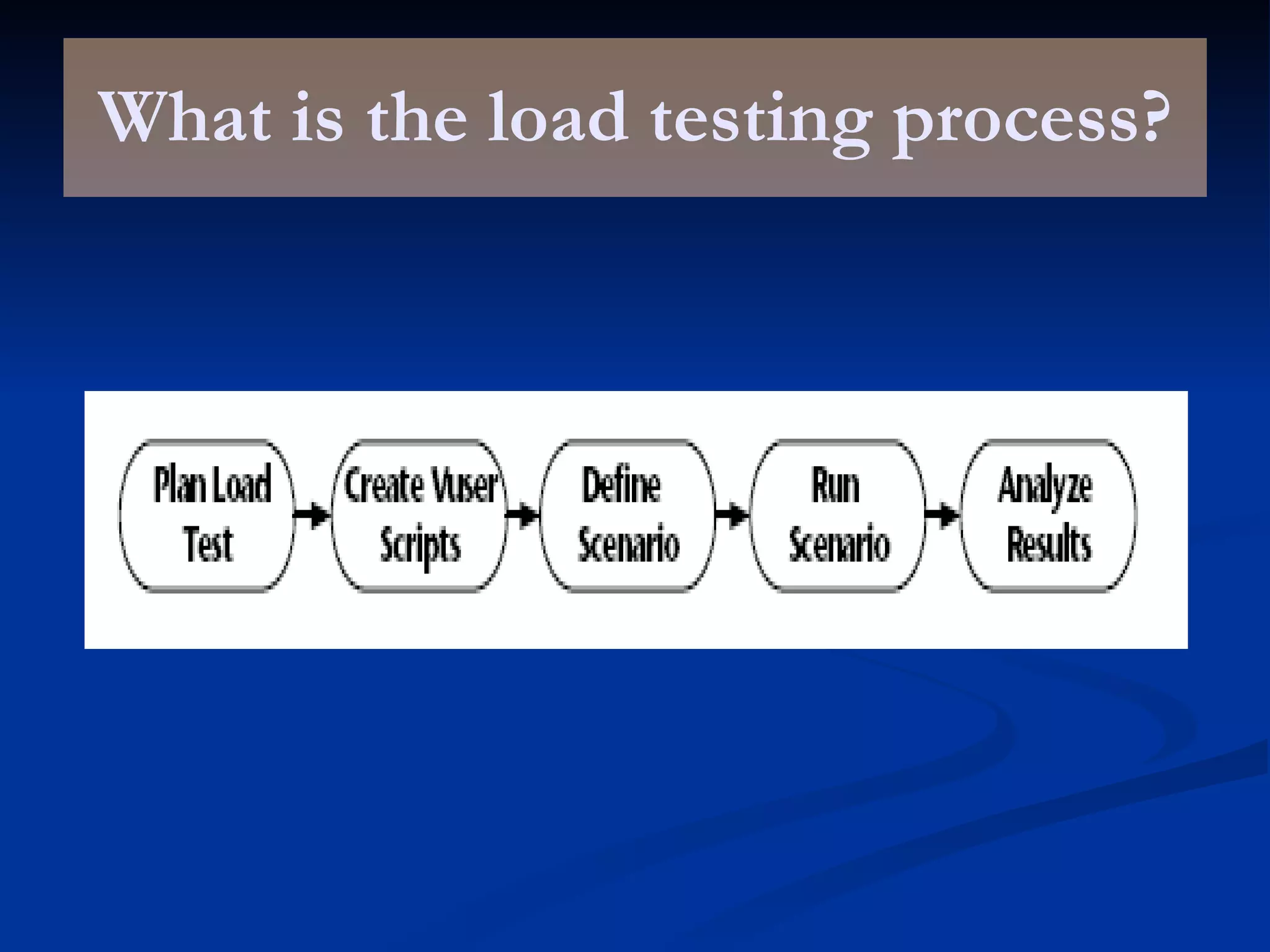 What is the load testing process?

Plan Load Test

Create Vuser Scripts

Define Scenario

Run Scenario

Analyze Results